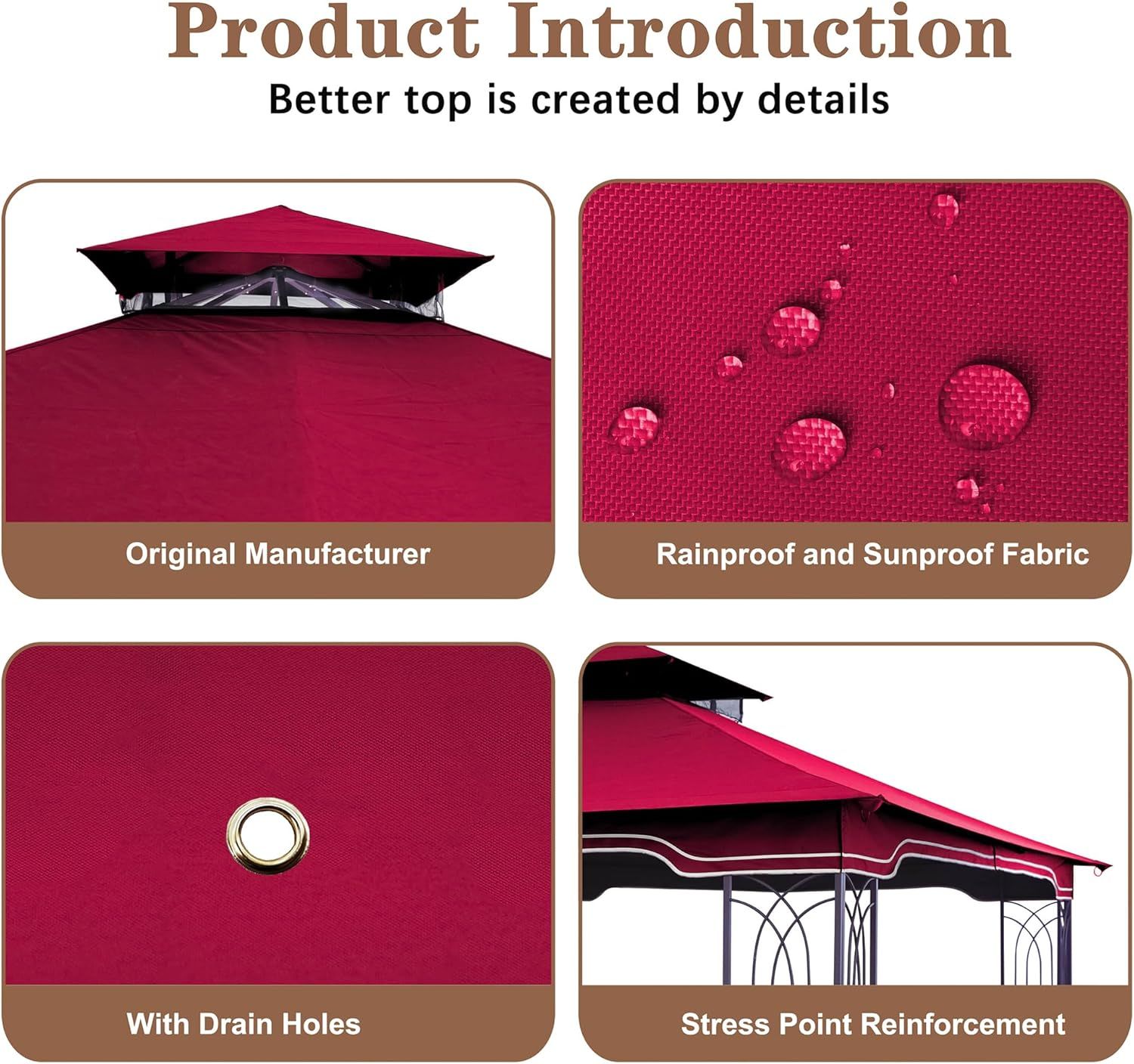 Product Introduction

Better top is created by details

Original Manufacturer

Rainproof and Sunproof Fabric

With Drain Holes

Stress Point Reinforcement